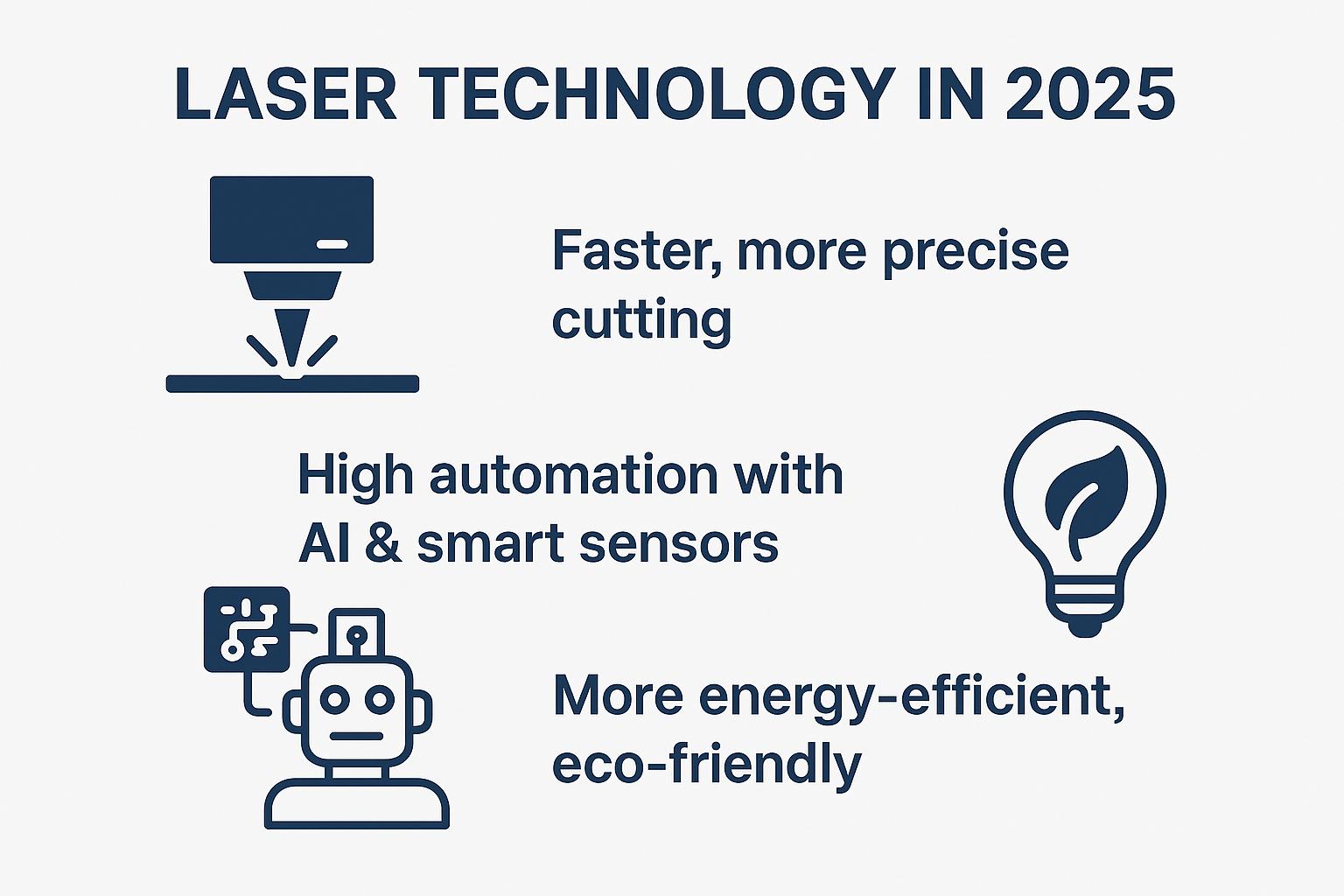 LASER TECHNOLOGY IN 2025

Faster, more precise cutting

High automation with AI & smart sensors

More energy-efficient, eco-friendly